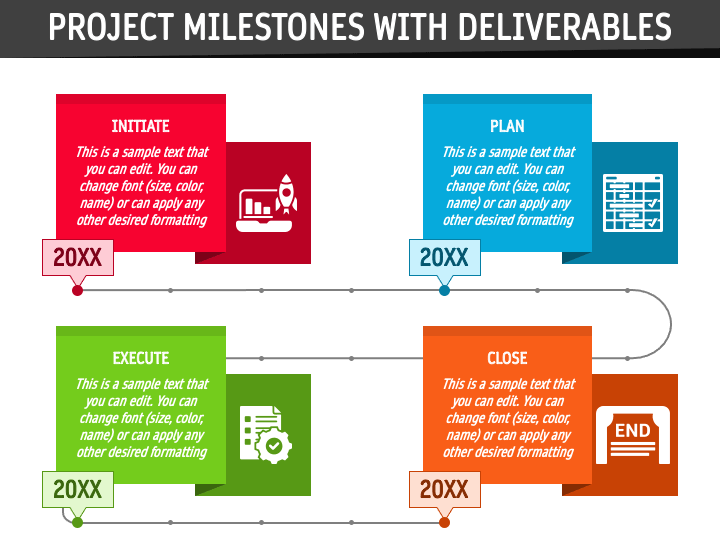 PROJECT MILESTONES WITH DELIVERABLES

INITIATE

This is a sample text that you can edit. You can change font (size, color, name) or can apply any other desired formatting

20XX

PLAN

This is a sample text that you can edit. You can change font (size, color, name) or can apply any other desired formatting

20XX

EXECUTE

This is a sample text that you can edit. You can change font (size, color, name) or can apply any other desired formatting

20XX

CLOSE

This is a sample text that you can edit. You can change font (size, color, name) or can apply any other desired formatting

END

20XX